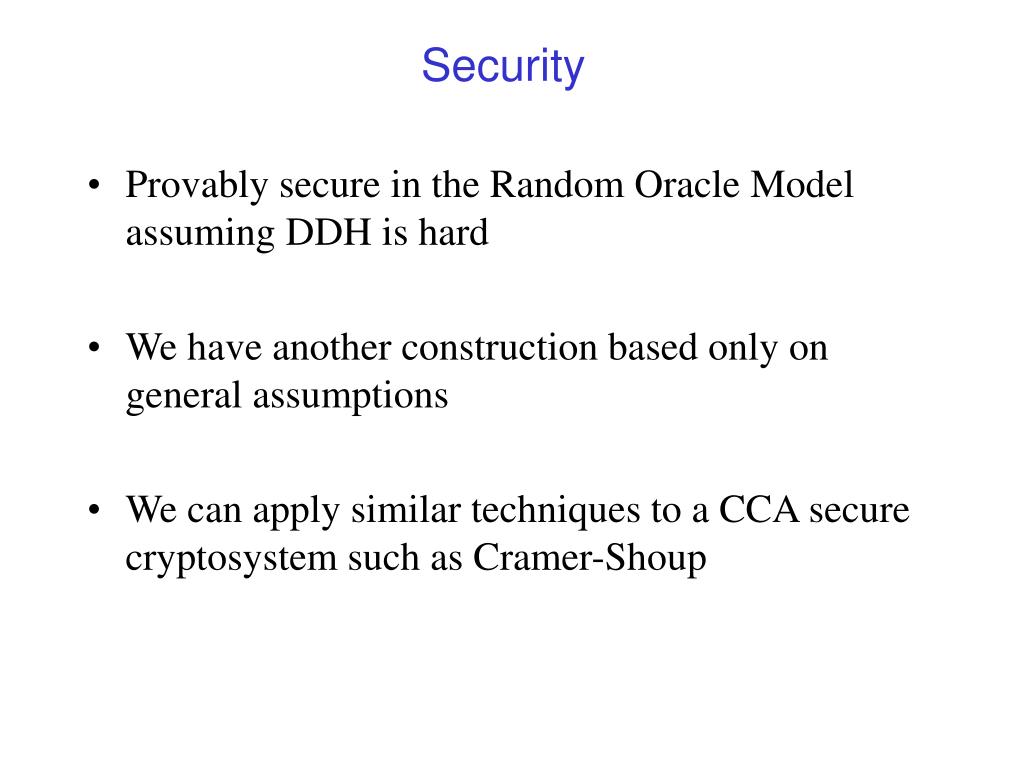 Security

• Provably secure in the Random Oracle Model assuming DDH is hard

• We have another construction based only on general assumptions

• We can apply similar techniques to a CCA secure cryptosystem such as Cramer-Shoup